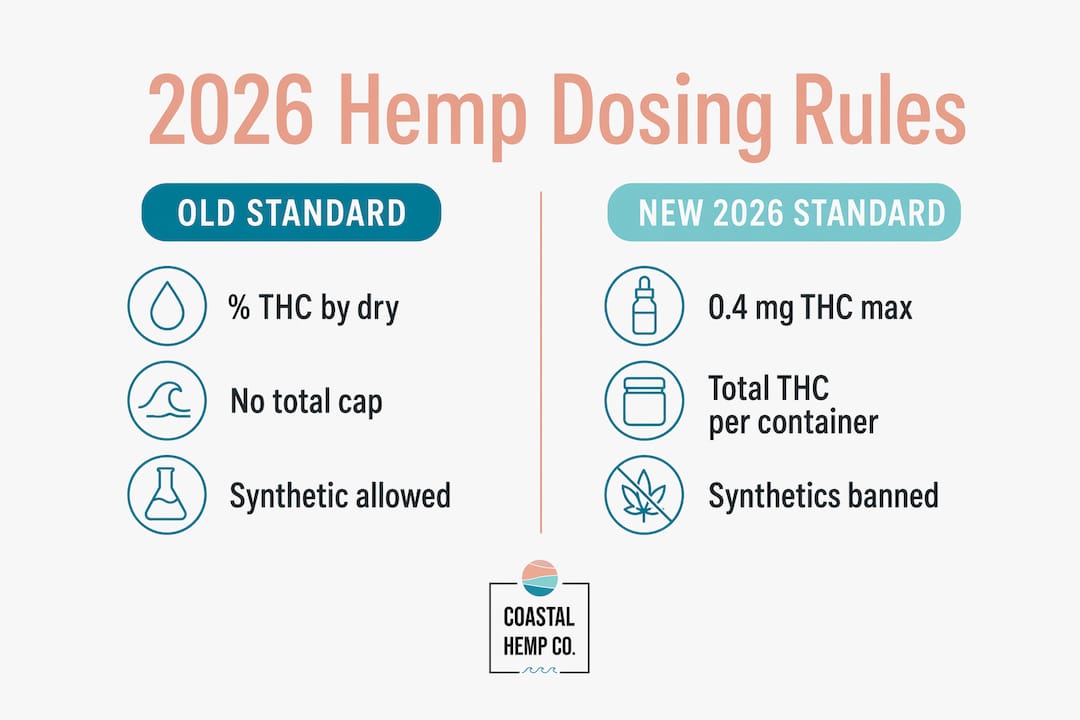 2026 Hemp Dosing Rules

OLD STANDARD

% THC by dry

No total cap

Synthetic allowed

NEW 2026 STANDARD

0.4 mg THC max

Total THC per container

Synthetics banned

COASTAL HEMP CO.